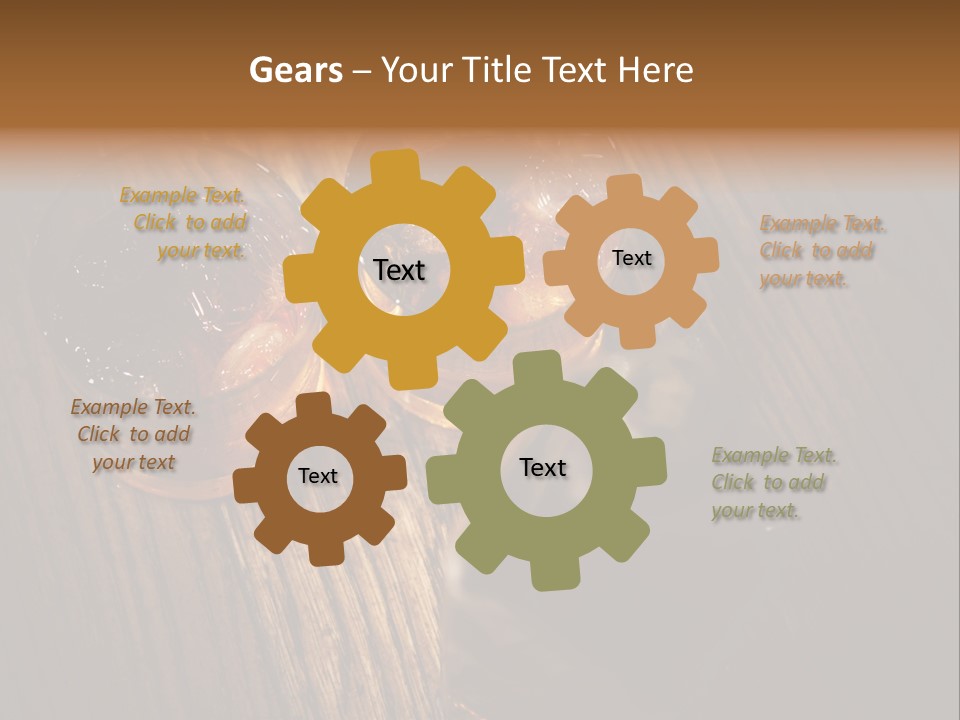 Gears – Your Title Text Here

Example Text. Click to add your text.

Text

Text

Example Text. Click to add your text.

Example Text. Click to add your text

Text

Text

Example Text. Click to add your text.